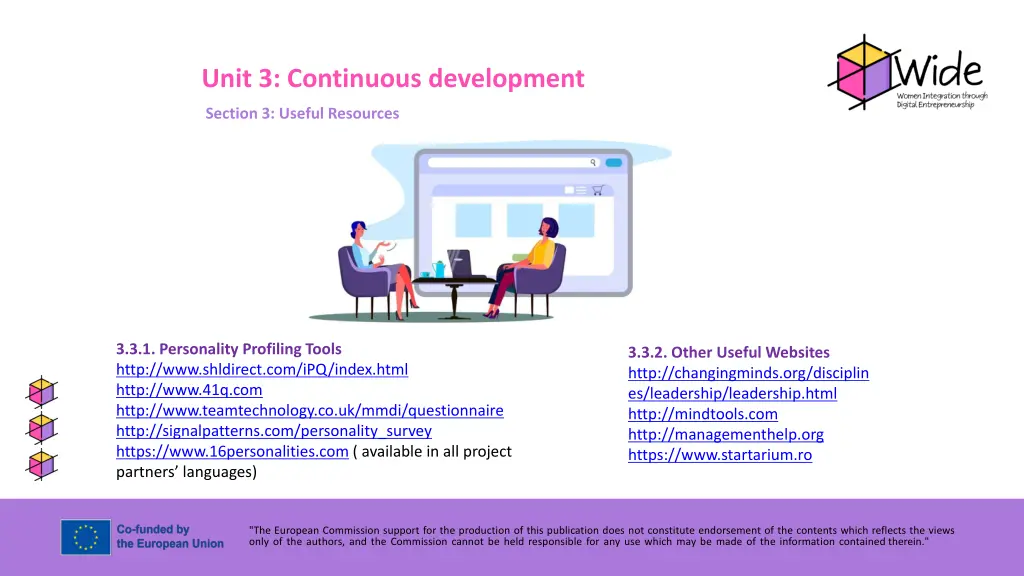 Unit 3: Continuous development

Section 3: Useful Resources

Wide
Women Integration through Digital Entrepreneurship

3.3.1. Personality Profiling Tools
http://www.shldirect.com/iPQ/index.html
http://www.41q.com
http://www.teamtechnology.co.uk/mmdi/questionnaire
http://signalpatterns.com/personality_survey
https://www.16personalities.com ( available in all project partners' languages)

3.3.2. Other Useful Websites
http://changingminds.org/disciplines/leadership/leadership.html
http://mindtools.com
http://managementhelp.org
https://www.startarium.ro

Co-funded by the European Union

"The European Commission support for the production of this publication does not constitute endorsement of the contents which reflects the views only of the authors, and the Commission cannot be held responsible for any use which may be made of the information contained therein."